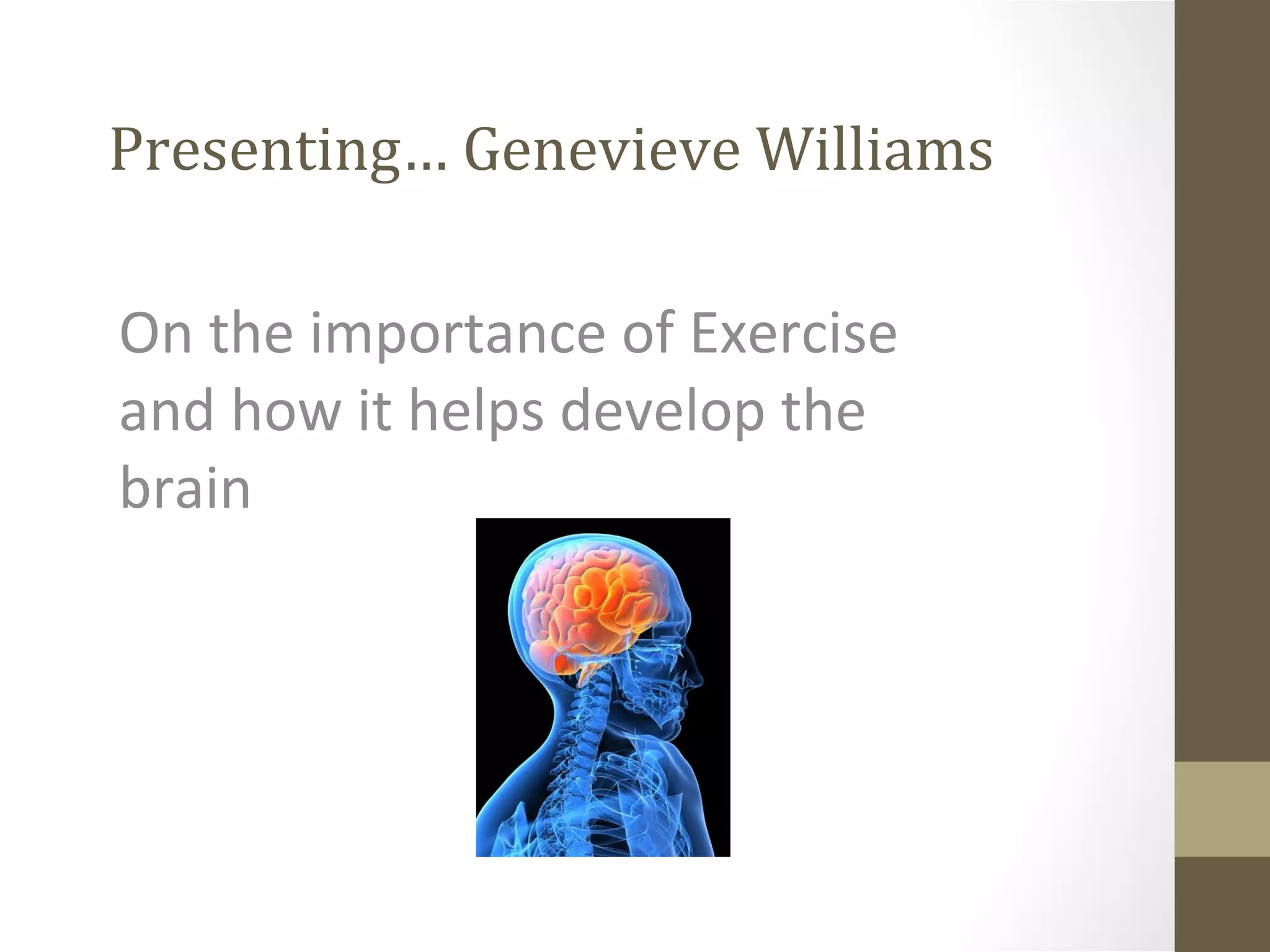 Presenting… Genevieve Williams

On the importance of Exercise and how it helps develop the brain